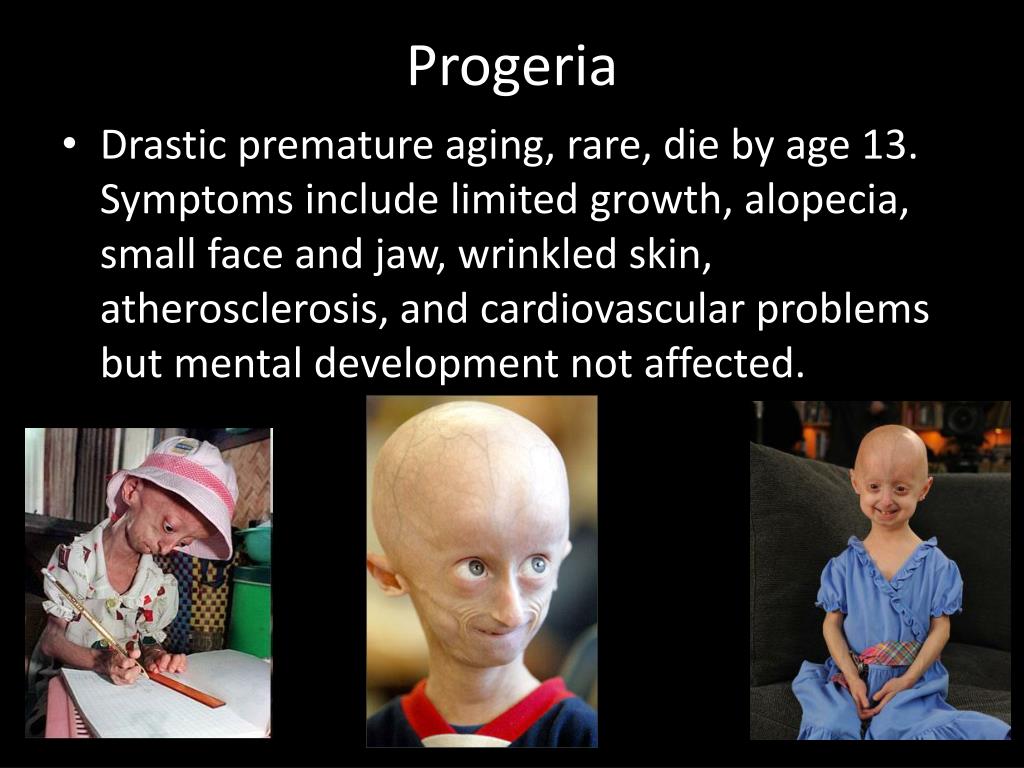 Progeria

• Drastic premature aging, rare, die by age 13. Symptoms include limited growth, alopecia, small face and jaw, wrinkled skin, atherosclerosis, and cardiovascular problems but mental development not affected.